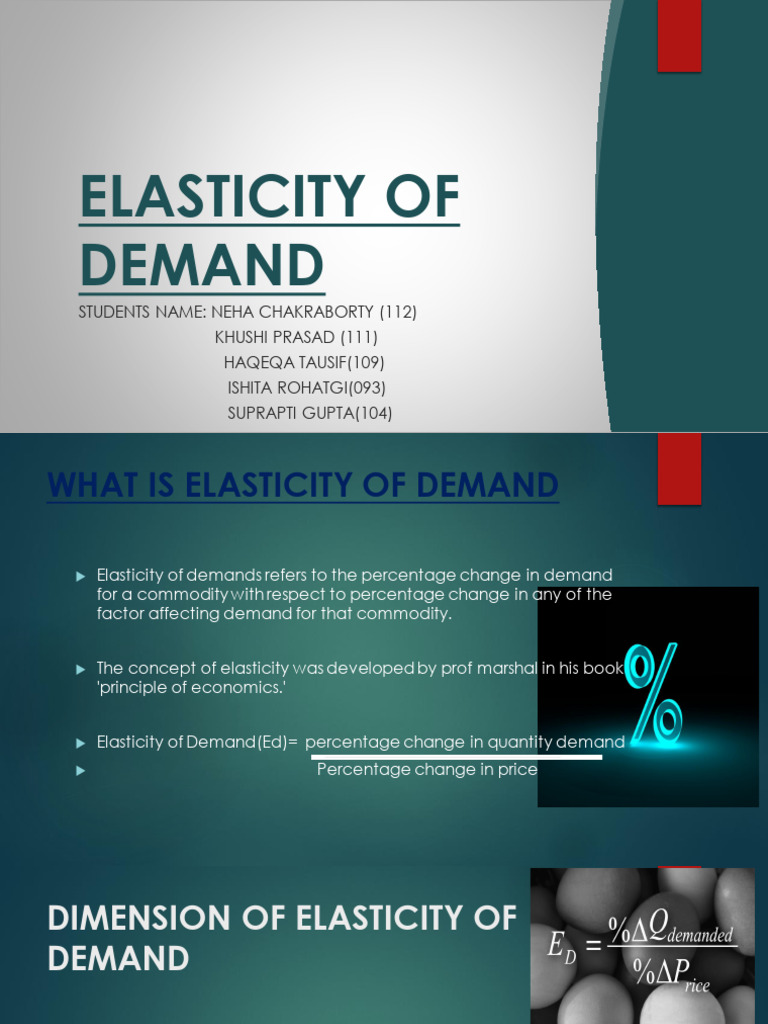 ELASTICITY OF DEMAND

STUDENTS NAME: NEHA CHAKRABORTY (112)
KHUSHI PRASAD (111)
HAQEQA TAUSIF(109)
ISHITA ROHATGI(093)
SUPRAPTI GUPTA(104)

WHAT IS ELASTICITY OF DEMAND

Elasticity of demands refers to the percentage change in demand for a commodity with respect to percentage change in any of the factor affecting demand for that commodity.

The concept of elasticity was developed by prof marshal in his book 'principle of economics.'

Elasticity of Demand(Ed)= percentage change in quantity demand
Percentage change in price

%

DIMENSION OF ELASTICITY OF DEMAND

$E_D = \frac{\%\Delta Q_{demanded}}{\%\Delta P_{rice}}$